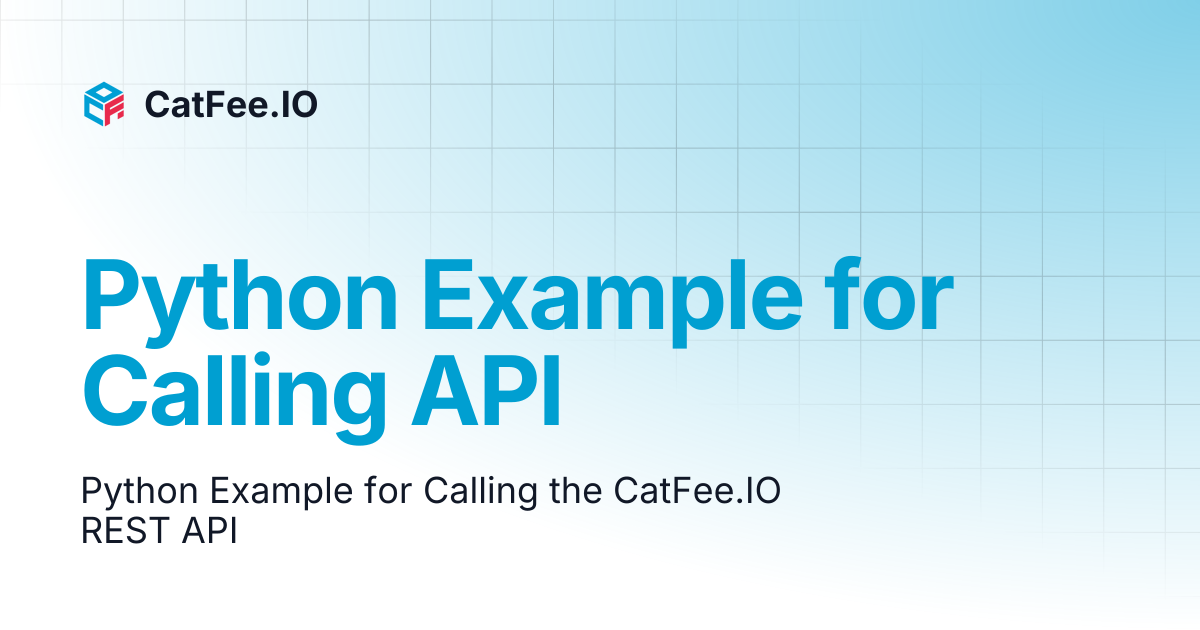 CatFee.IO

Python Example for Calling API

Python Example for Calling the CatFee.IO REST API